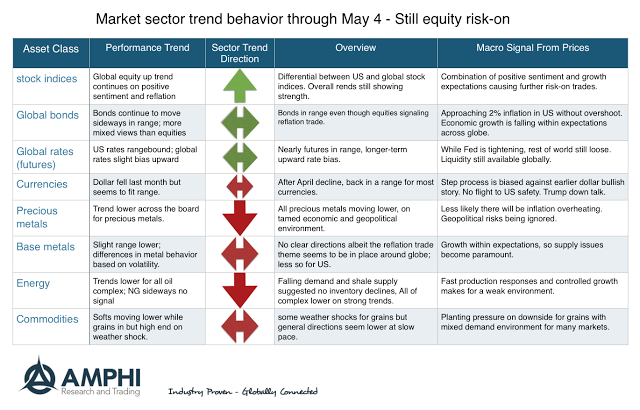 Market sector trend behavior through May 4 - Still equity risk-on

| Asset Class | Performance Trend | Sector Trend Direction | Overview | Macro Signal From Prices |
|---|---|---|---|---|
| stock indices | Global equity up trend continues on positive sentiment and reflation | | Differential between US and global stock indices. Overall rends still showing strength. | Combination of positive sentiment and growth expectations causing further risk-on trades. |
| Global bonds | Bonds continue to move sideways in range; more mixed views than equities | | Bonds in range even though equities signaling reflation trade. | Approaching 2% inflation in US without overshoot. Economic growth is falling within expectations across globe. |
| Global rates (futures) | US rates rangebound; global rates slight bias upward | | Nearly futures in range, longer-term upward rate bias. | While Fed is tightening, rest of world still loose. Liquidity still available globally. |
| Currencies | Dollar fell last month but seems to fit range. | | After April decline, back in a range for most currencies. | Step process is biased against earlier dollar bullish story. No flight to US safety. Trump down talk. |
| Precious metals | Trend lower across the board for precious metals. | | All precious metals moving lower, on tamed economic and geopolitical environment. | Less likely there will be inflation overheating. Geopolitical risks being ignored. |
| Base metals | Slight range lower; differences in metal behavior based on volatility. | | No clear directions albeit the reflation trade theme seems to be in place around globe; less so for US. | Growth within expectations, so supply issues become paramount. |
| Energy | Trends lower for all oil complex; NG sideways no signal | | Falling demand and shale supply suggested no inventory declines, All of complex lower on strong trends. | Fast production responses and controlled growth makes for a weak environment. |
| Commodities | Softs moving lower while grains in but high end on weather shock. | | some weather shocks for grains but general directions seem lower at slow pace. | Planting pressure on downside for grains with mixed demand environment for many markets. |

AMPHI
Research and Trading

Industry Proven - Globally Connected